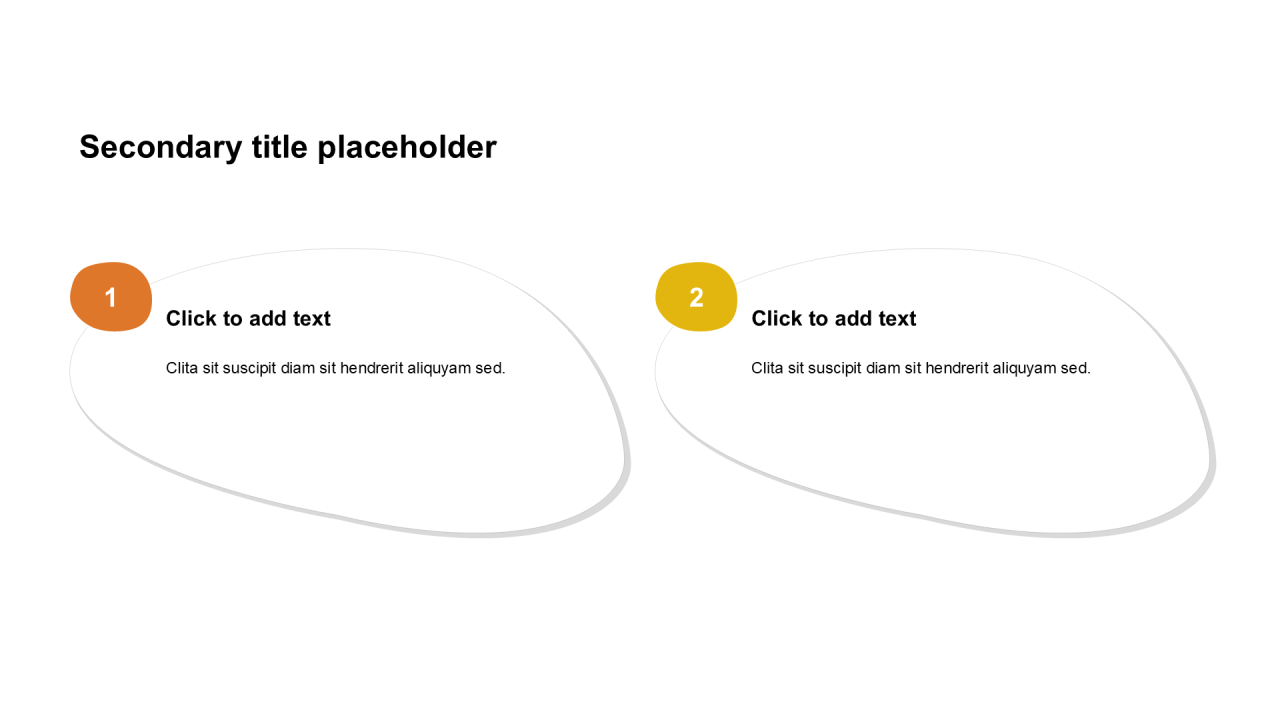 Secondary title placeholder

1

Click to add text

Clita sit suscipit diam sit hendrerit aliquyam sed.

2

Click to add text

Clita sit suscipit diam sit hendrerit aliquyam sed.